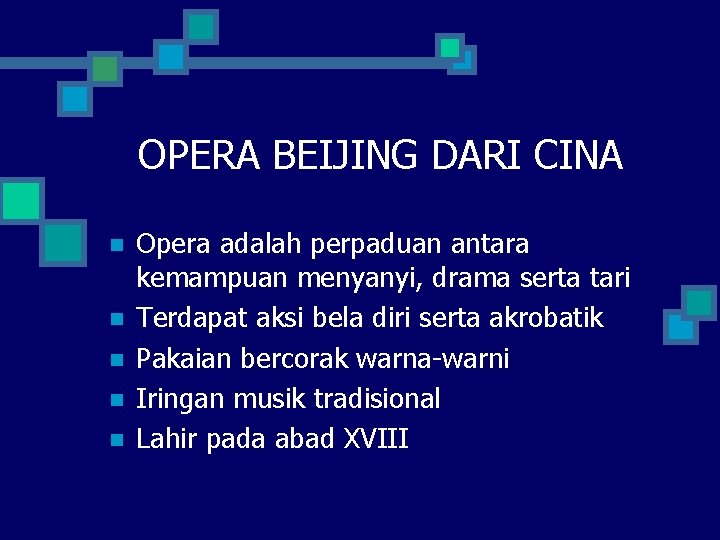 OPERA BEIJING DARI CINA

- Opera adalah perpaduan antara kemampuan menyanyi, drama serta tari
- Terdapat aksi bela diri serta akrobatik
- Pakaian bercorak warna-warni
- Iringan musik tradisional
- Lahir pada abad XVIII